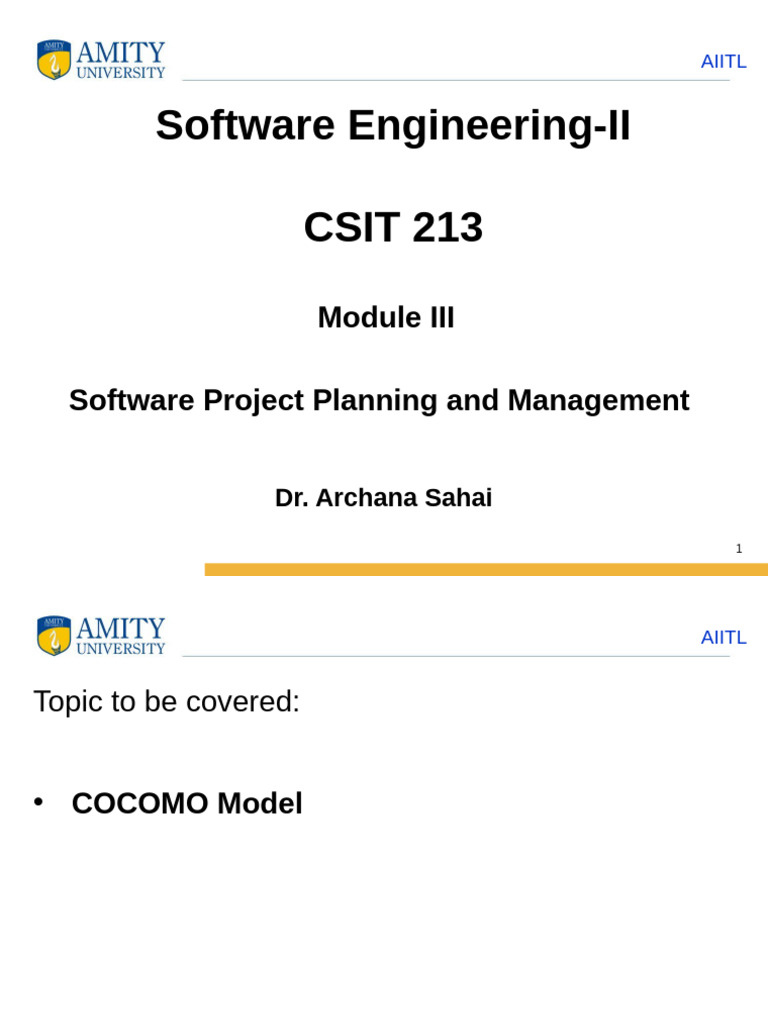 AMITY UNIVERSITY

AIITL

Software Engineering-II

CSIT 213

Module III

Software Project Planning and Management

Dr. Archana Sahai

1

AMITY UNIVERSITY

AIITL

Topic to be covered:

• COCOMO Model